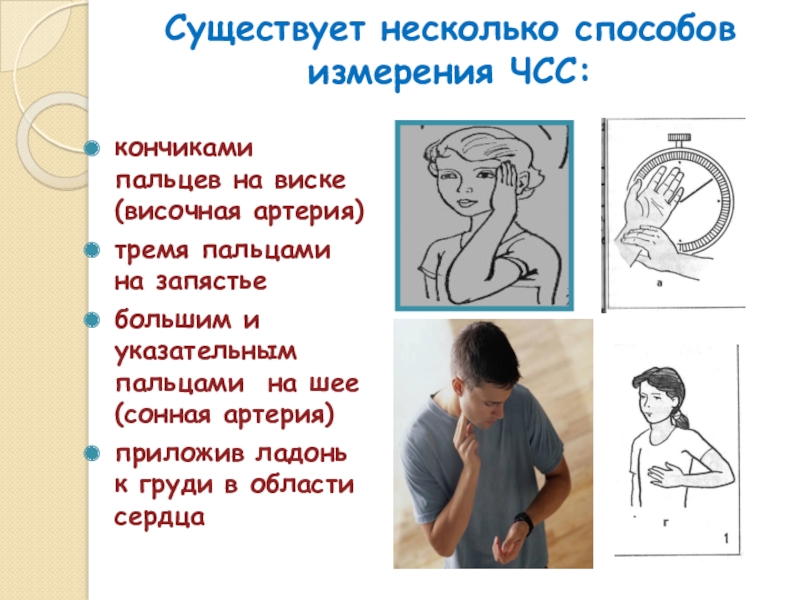 Существует несколько способов измерения ЧСС:

кончиками пальцев на виске (височная артерия)

тремя пальцами на запястье

большим и указательным пальцами на шее (сонная артерия)

приложив ладонь к груди в области сердца

а

г

1